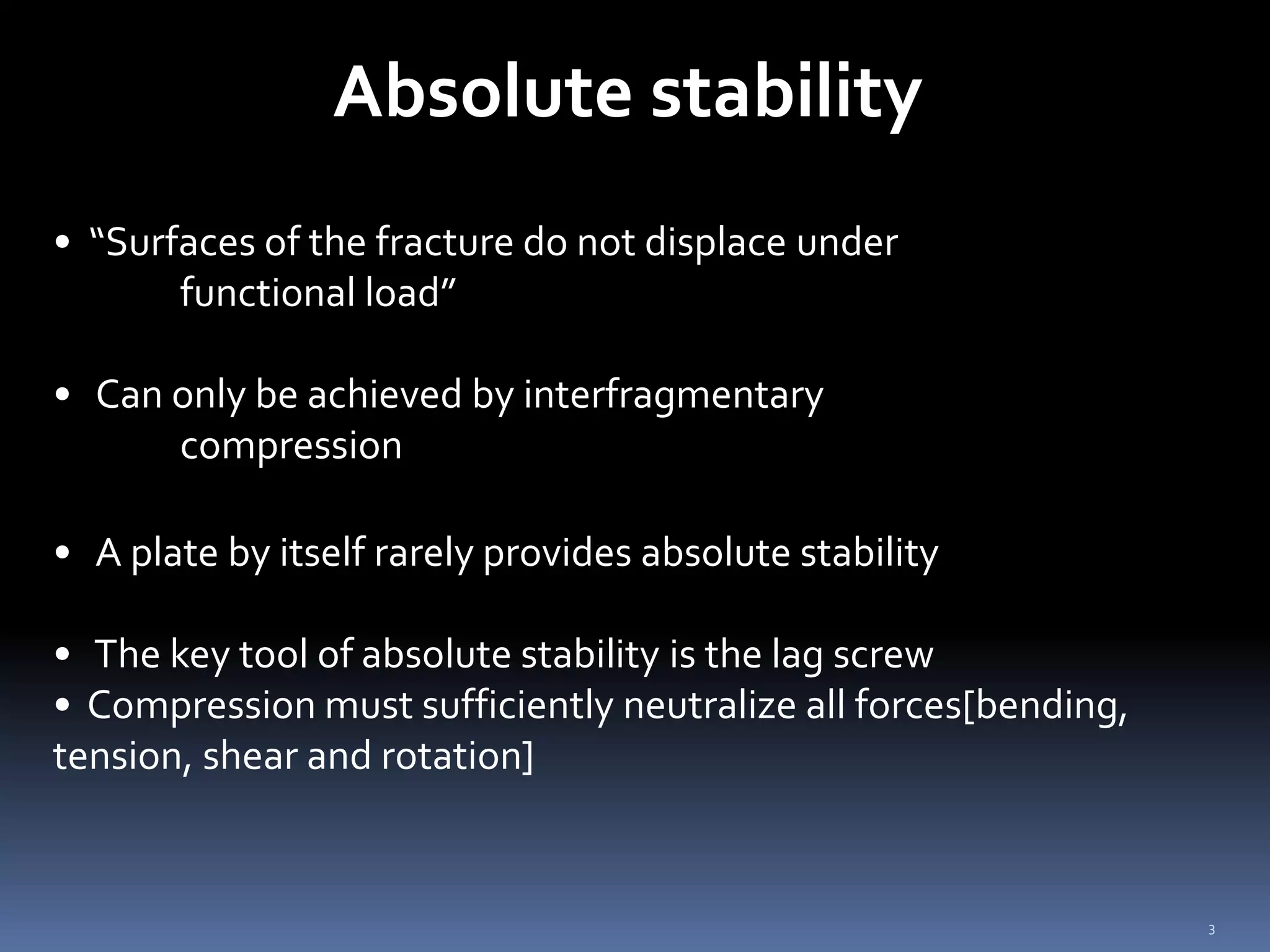 Absolute stability

• “Surfaces of the fracture do not displace under functional load”

• Can only be achieved by interfragmentary compression

• A plate by itself rarely provides absolute stability

• The key tool of absolute stability is the lag screw
• Compression must sufficiently neutralize all forces[bending, tension, shear and rotation]

3